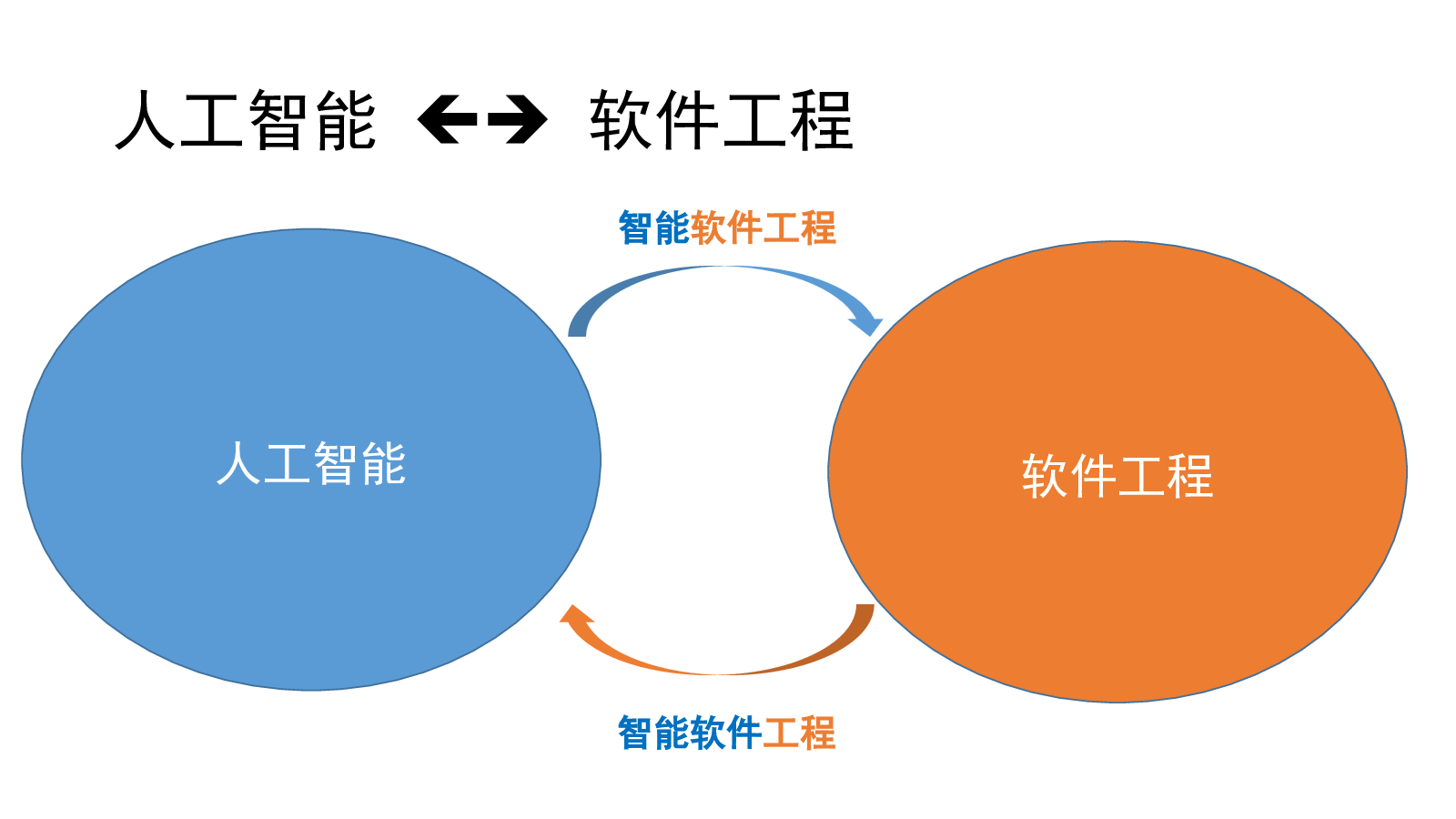 人工智能 ←→ 软件工程

智能软件工程

人工智能

软件工程

智能软件工程